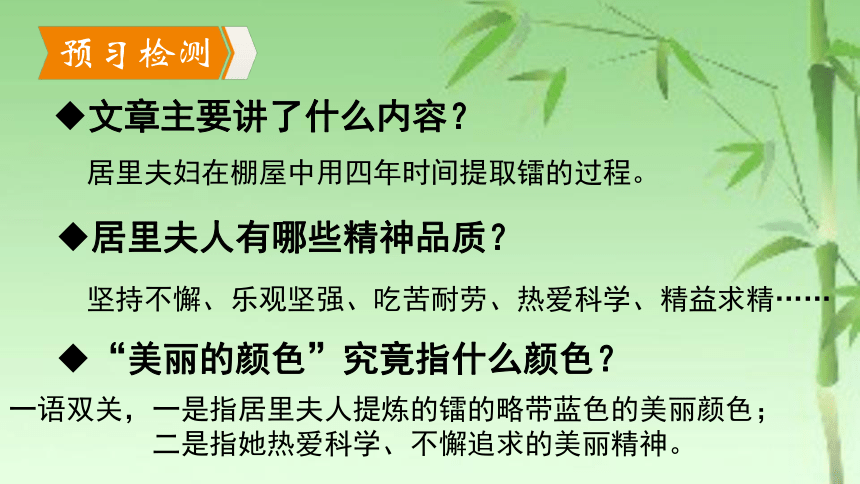 预习检测

◆文章主要讲了什么内容？

居里夫妇在棚屋中用四年时间提取镭的过程。

◆居里夫人有哪些精神品质？

坚持不懈、乐观坚强、吃苦耐劳、热爱科学、精益求精……

◆“美丽的颜色”究竟指什么颜色？

一语双关，一是指居里夫人提炼的镭的略带蓝色的美丽颜色；二是指她热爱科学、不懈追求的美丽精神。